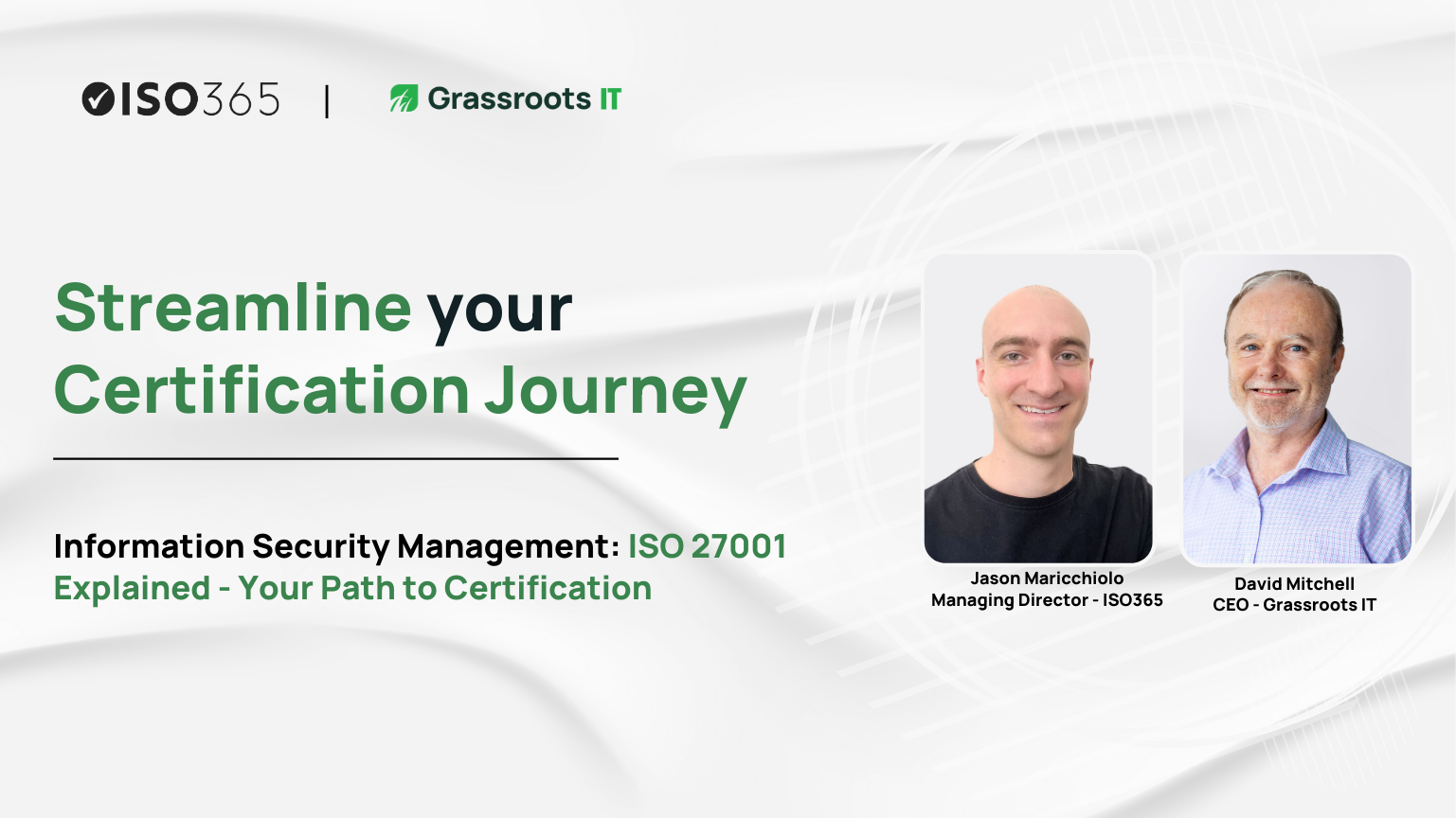 ISO365 | Grassroots IT

Streamline your Certification Journey

Information Security Management: ISO 27001 Explained - Your Path to Certification

Jason Maricchiolo
Managing Director - ISO365

David Mitchell
CEO - Grassroots IT